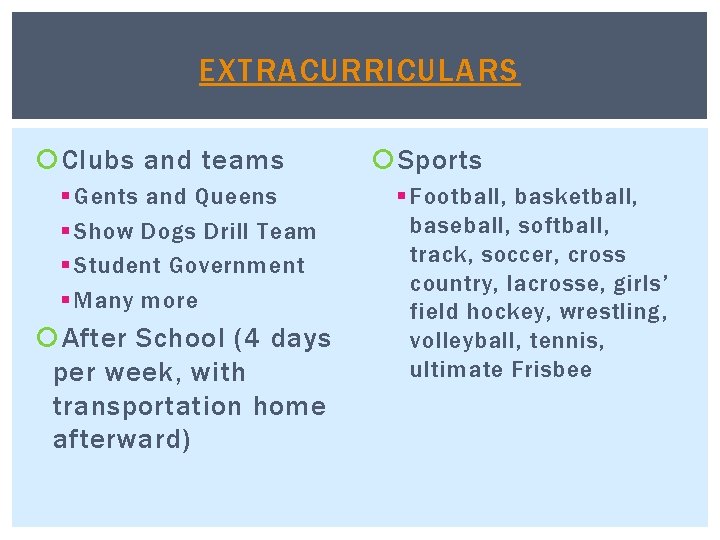 EXTRACURRICULARS

Clubs and teams
Gents and Queens
Show Dogs Drill Team
Student Government
Many more

After School (4 days per week, with transportation home afterward)

Sports
Football, basketball, baseball, softball, track, soccer, cross country, lacrosse, girls' field hockey, wrestling, volleyball, tennis, ultimate Frisbee